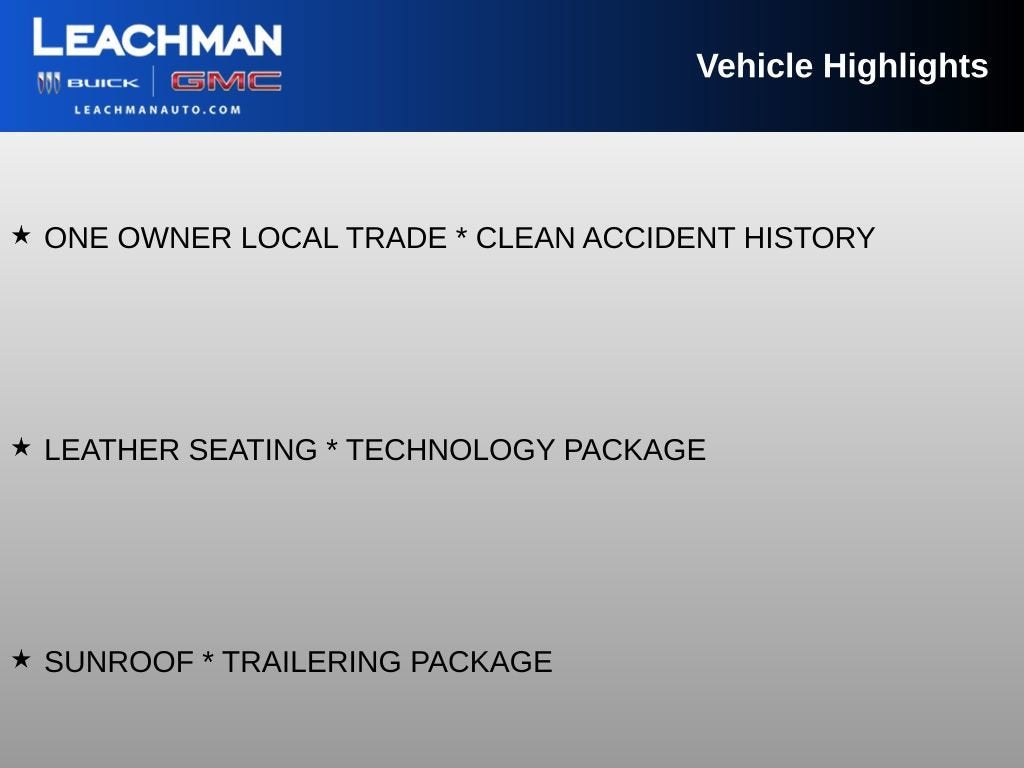 LEACHMAN
BUICK GMC
LEACHMANAUTO.COM

Vehicle Highlights

★ ONE OWNER LOCAL TRADE * CLEAN ACCIDENT HISTORY

★ LEATHER SEATING * TECHNOLOGY PACKAGE

★ SUNROOF * TRAILERING PACKAGE